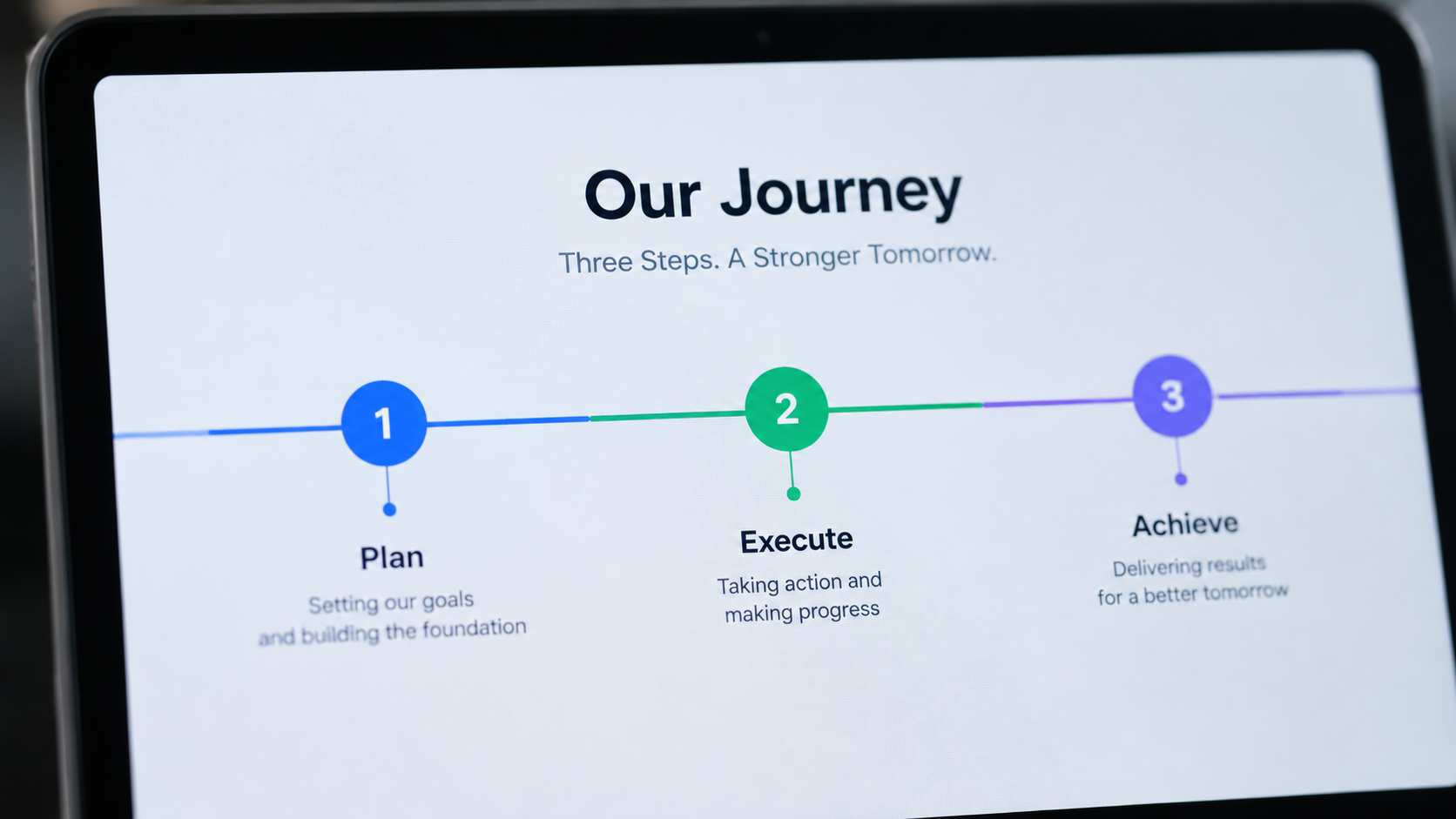 Our Journey

Three Steps. A Stronger Tomorrow.

1

Plan

Setting our goals and building the foundation

2

Execute

Taking action and making progress

3

Achieve

Delivering results for a better tomorrow